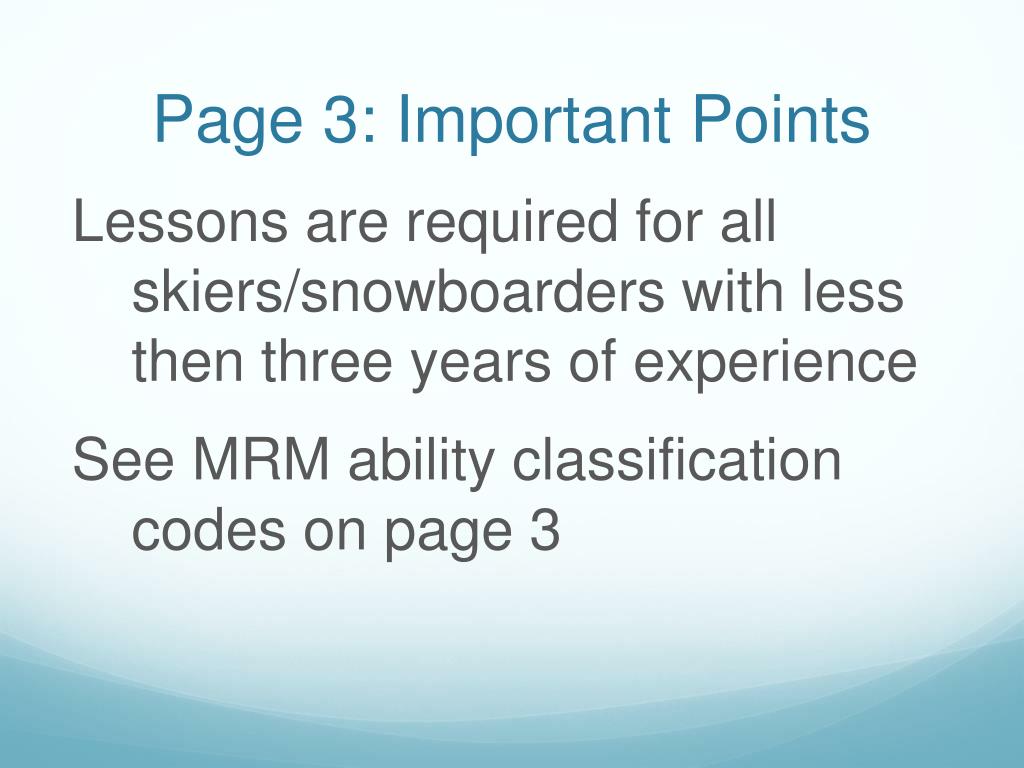 Page 3: Important Points

Lessons are required for all skiers/snowboarders with less then three years of experience

See MRM ability classification codes on page 3